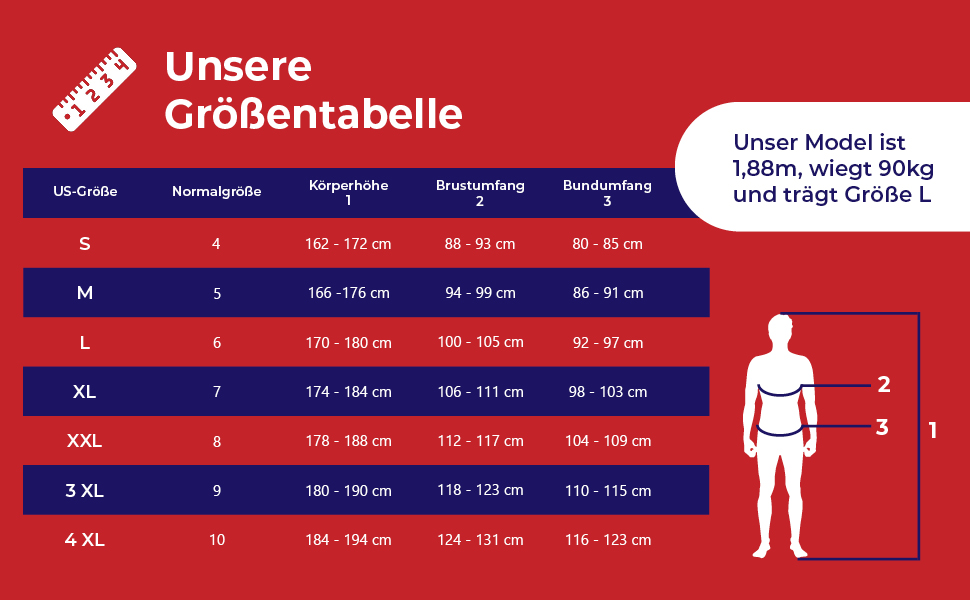 1 2 3 4

Unsere Größentabelle

Unser Model ist 1,88m, wiegt 90kg und trägt Größe L

| US-Größe | Normalgröße | Körperhöhe 1 | Brustumfang 2 | Bundumfang 3 |
|---|---|---|---|---|
| S | 4 | 162 - 172 cm | 88 - 93 cm | 80 - 85 cm |
| M | 5 | 166 -176 cm | 94 - 99 cm | 86 - 91 cm |
| L | 6 | 170 - 180 cm | 100 - 105 cm | 92 - 97 cm |
| XL | 7 | 174 - 184 cm | 106 - 111 cm | 98 - 103 cm |
| XXL | 8 | 178 - 188 cm | 112 - 117 cm | 104 - 109 cm |
| 3 XL | 9 | 180 - 190 cm | 118 - 123 cm | 110 - 115 cm |
| 4 XL | 10 | 184 - 194 cm | 124 - 131 cm | 116 - 123 cm |

2
3
1